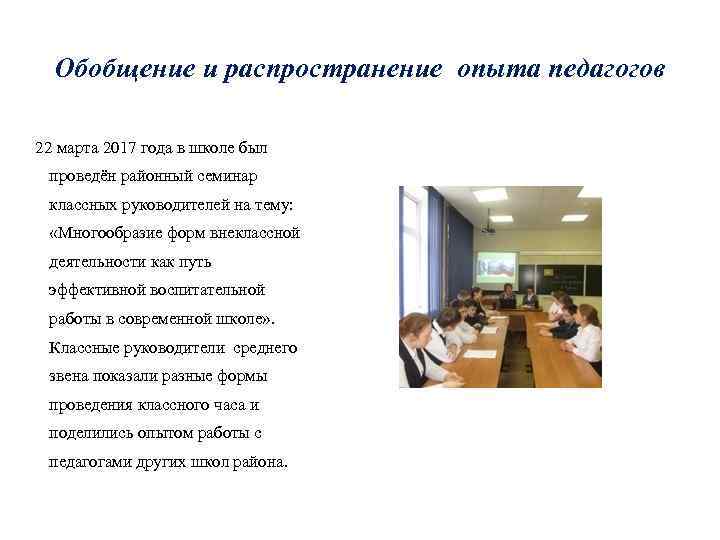 Обобщение и распространение  опыта педагогов

22 марта 2017 года в школе был проведён районный семинар классных руководителей на тему: «Многообразие форм внеклассной деятельности как путь эффективной воспитательной работы в современной школе». Классные руководители  среднего звена показали разные формы проведения классного часа и поделились опытом работы с педагогами других школ района.